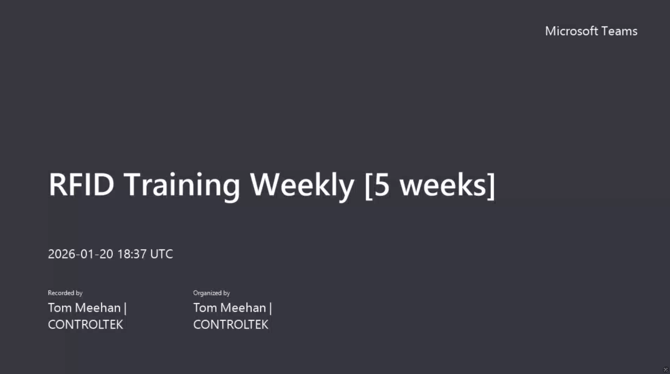 Microsoft Teams

RFID Training Weekly [5 weeks]

2026-01-20 18:37 UTC

Recorded by
Tom Meehan | CONTROLTEK

Organized by
Tom Meehan | CONTROLTEK